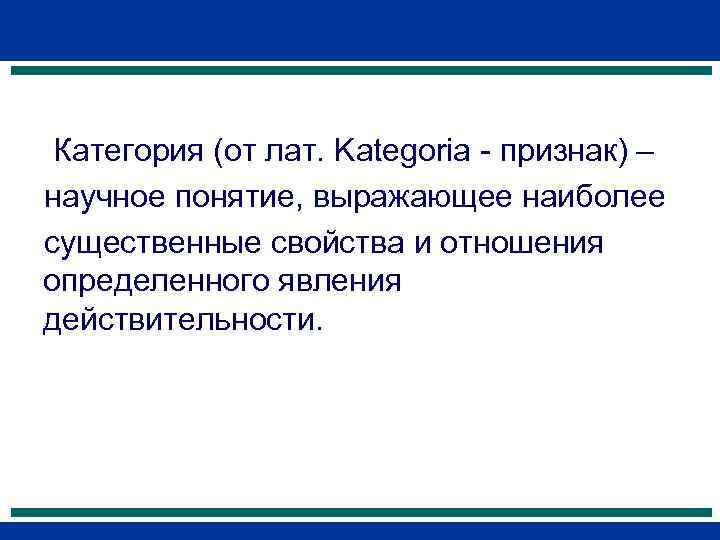 Категория (от лат. Kategoria - признак) – научное понятие, выражающее наиболее существенные свойства и отношения определенного явления действительности.